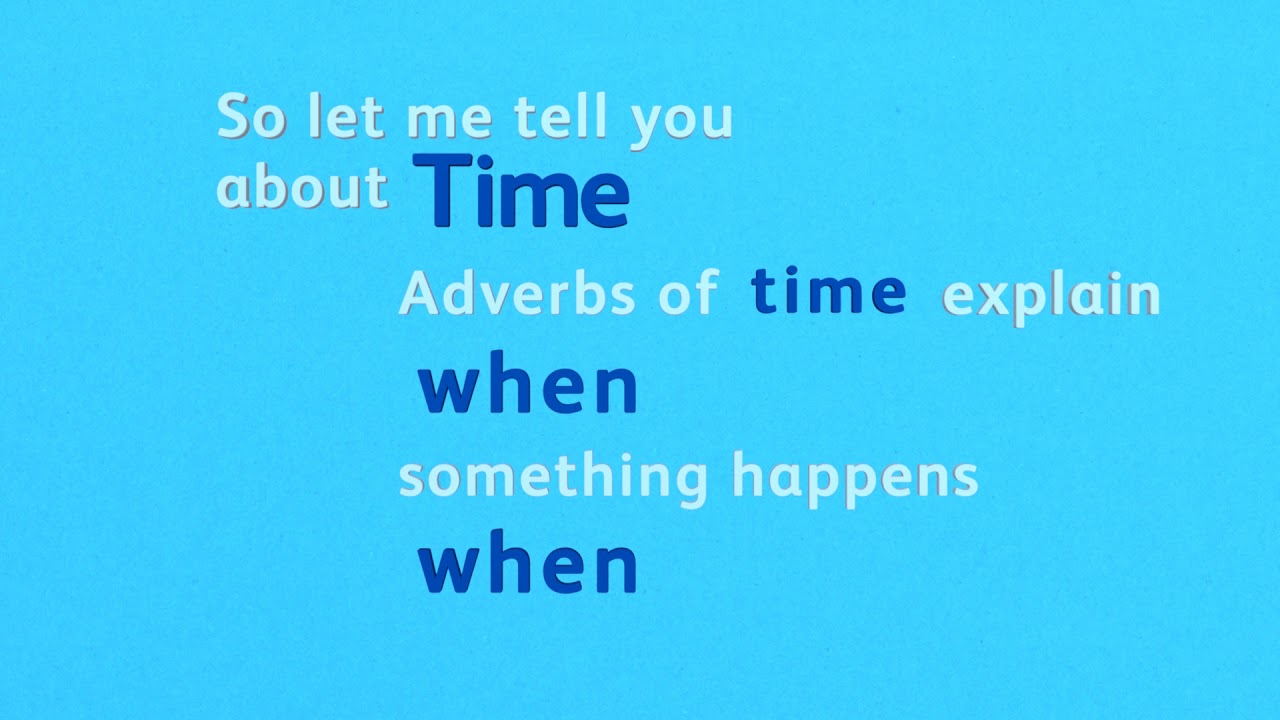 So let me tell you about Time

Adverbs of time explain

when

something happens

when